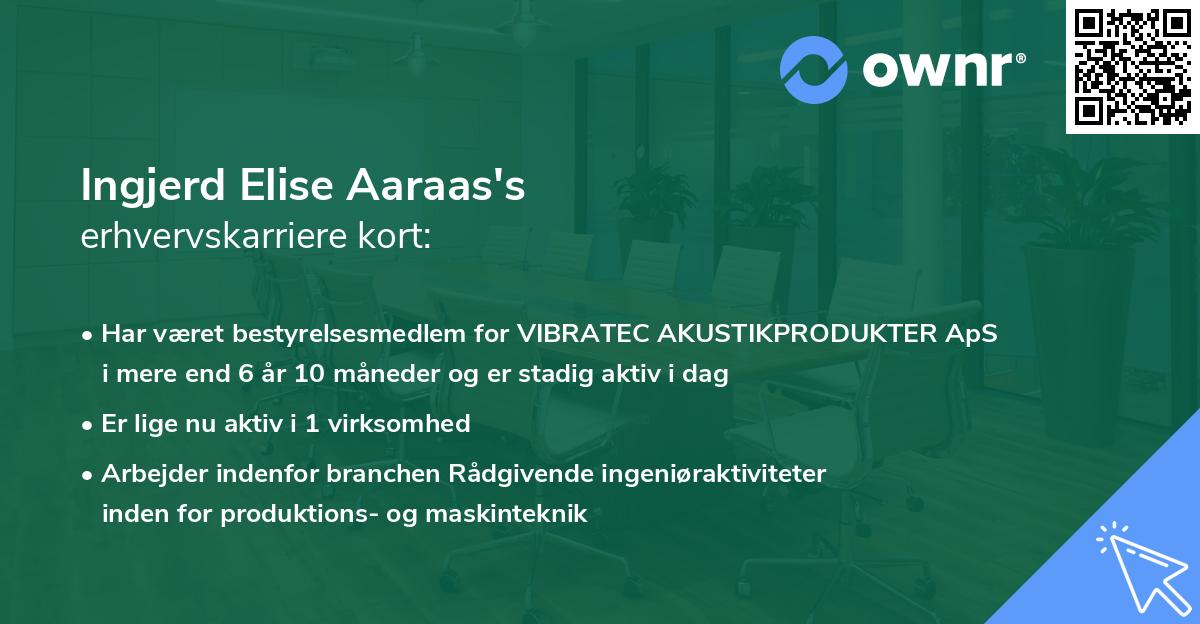 ownr®

Ingjerd Elise Aaraas's
erhvervskarriere kort:

• Har været bestyrelsesmedlem for VIBRATEC AKUSTIKPRODUKTER ApS i mere end 6 år 10 måneder og er stadig aktiv i dag

• Er lige nu aktiv i 1 virksomhed

• Arbejder indenfor branchen Rådgivende ingeniøraktiviteter inden for produktions- og maskinteknik